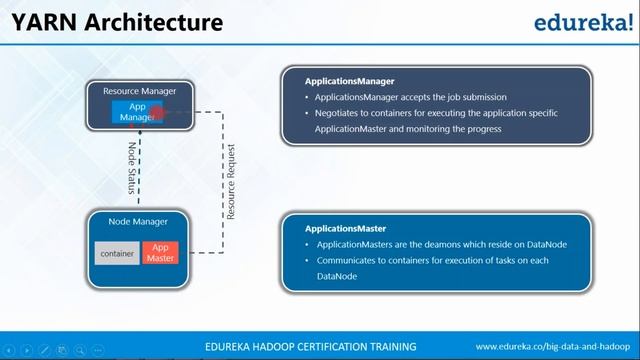 YARN Architecture

edureka!

Resource Manager

App Manager

Node Status

Resource Request

Node Manager

container

App Master

ApplicationsManager

• ApplicationsManager accepts the job submission

• Negotiates to containers for executing the application specific ApplicationMaster and monitoring the progress

ApplicationsMaster

• ApplicationMasters are the deamons which reside on DataNode

• Communicates to containers for execution of tasks on each DataNode

EDUREKA HADOOP CERTIFICATION TRAINING

www.edureka.co/big-data-and-hadoop